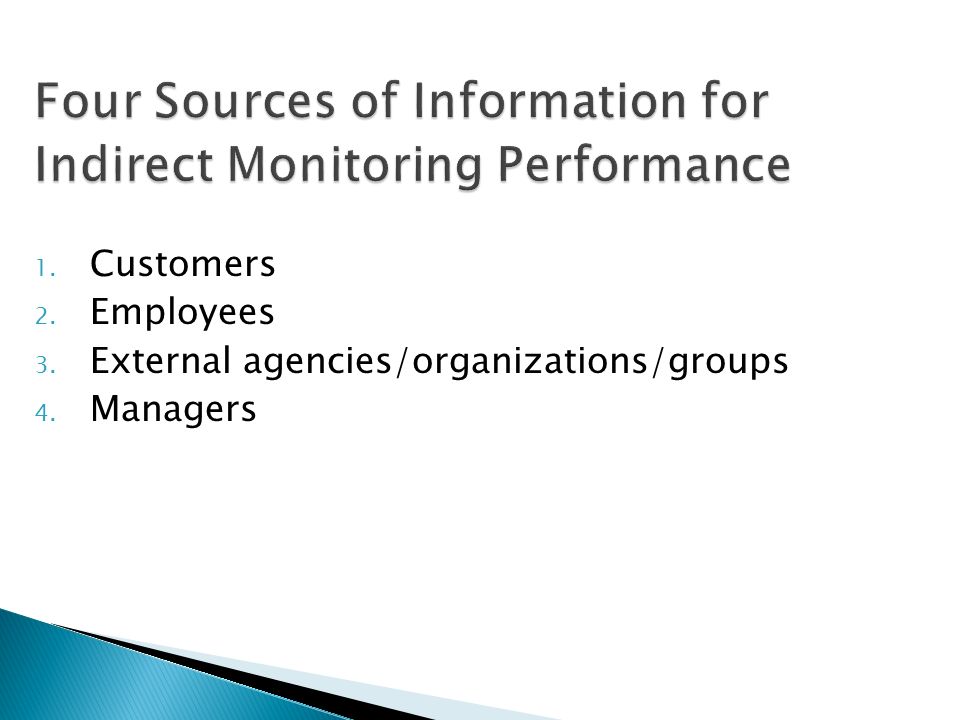 Four Sources of Information for Indirect Monitoring Performance

1. Customers
2. Employees
3. External agencies/organizations/groups
4. Managers